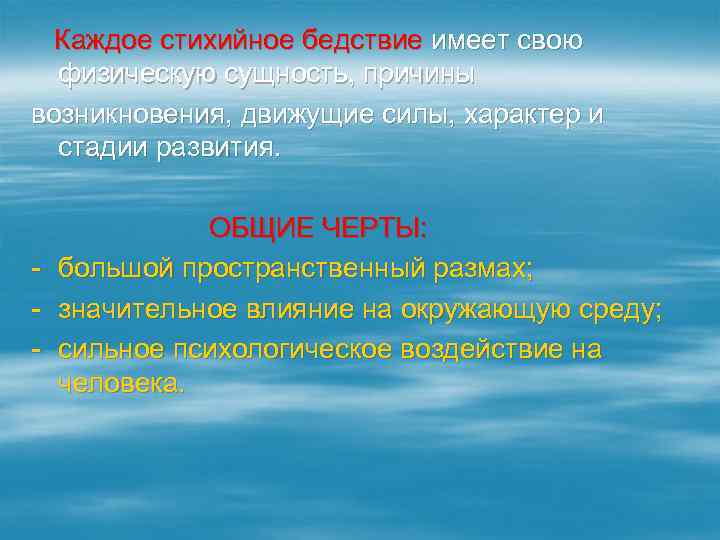 Каждое стихийное бедствие имеет свою физическую сущность, причины возникновения, движущие силы, характер и стадии развития.

ОБЩИЕ ЧЕРТЫ:
- большой пространственный размах;
- значительное влияние на окружающую среду;
- сильное психологическое воздействие на человека.